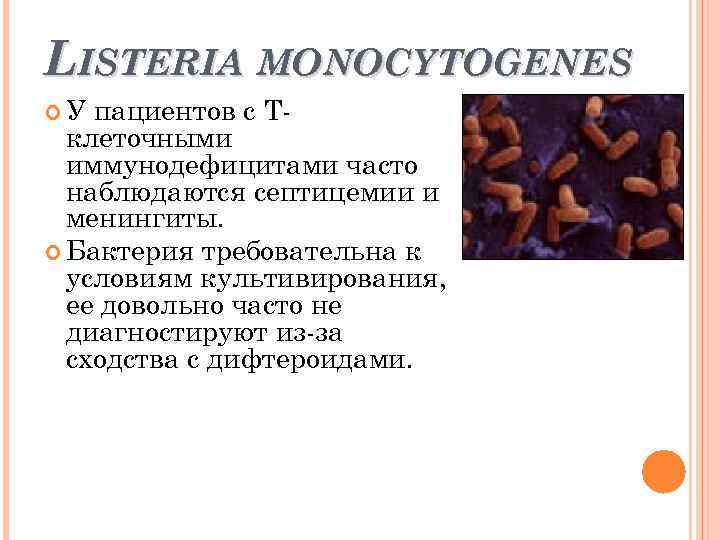 LISTERIA MONOCYTOGENES

У пациентов с Т-клеточными иммунодефицитами часто наблюдаются септицемии и менингиты.

Бактерия требовательна к условиям культивирования, ее довольно часто не диагностируют из-за сходства с дифтероидами.